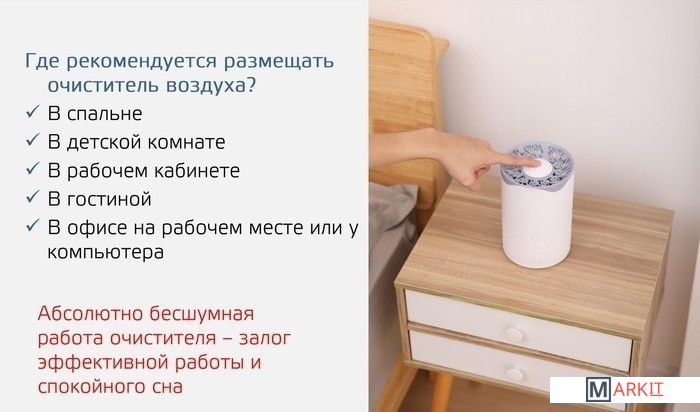 Где рекомендуется размещать очиститель воздуха?

✓ В спальне
✓ В детской комнате
✓ В рабочем кабинете
✓ В гостиной
✓ В офисе на рабочем месте или у компьютера

Абсолютно бесшумная работа очистителя – залог эффективной работы и спокойного сна

MARKIT